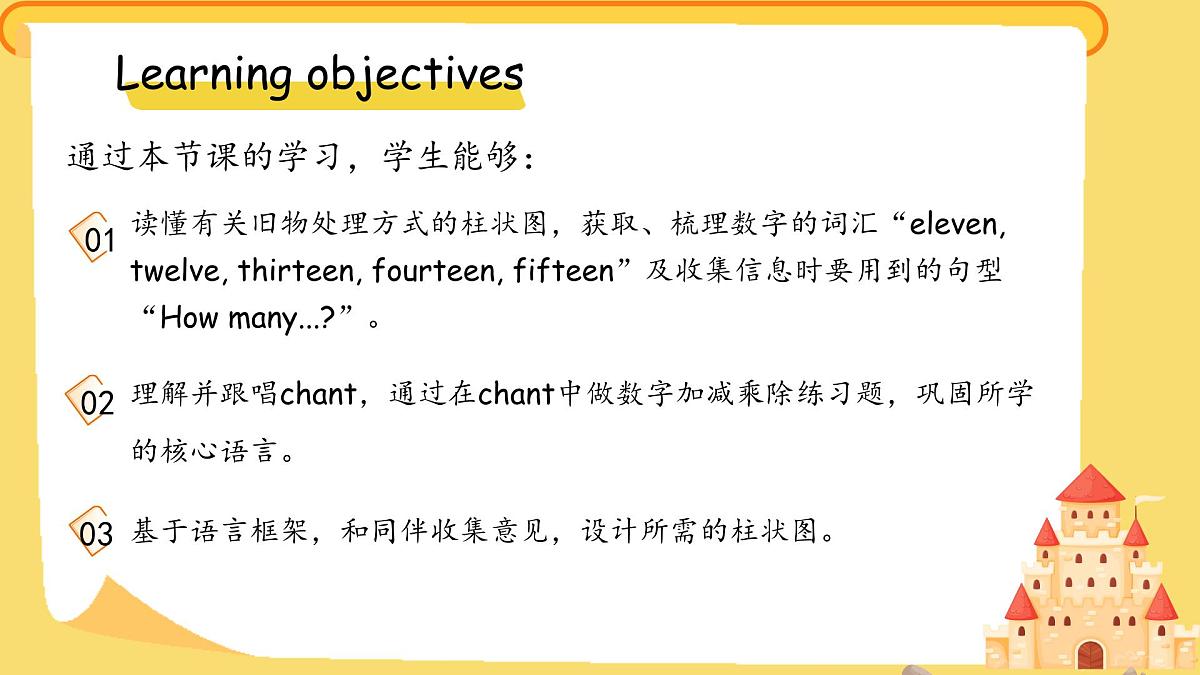 Learning objectives

通过本节课的学习，学生能够：

01 读懂有关旧物处理方式的柱状图，获取、梳理数字的词汇“eleven, twelve, thirteen, fourteen, fifteen”及收集信息时要用到的句型“How many...?”。

02 理解并跟唱chant，通过在chant中做数字加减乘除练习题，巩固所学的核心语言。

03 基于语言框架，和同伴收集意见，设计所需的柱状图。